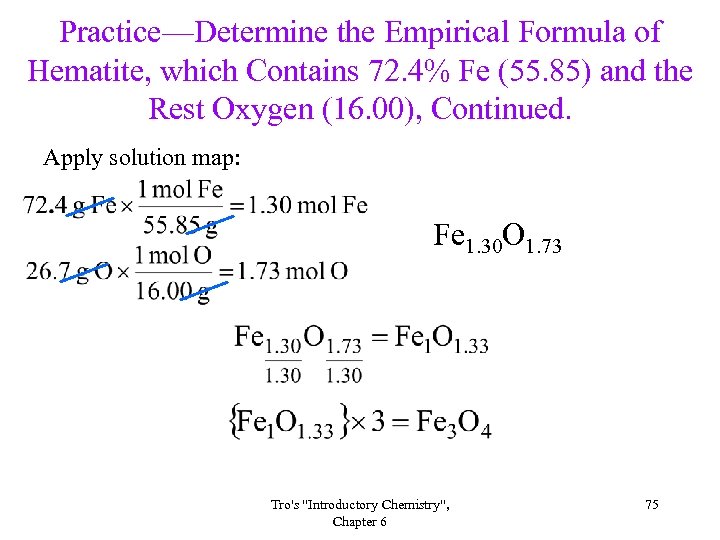 Practice—Determine the Empirical Formula of Hematite, which Contains 72.4% Fe (55.85) and the Rest Oxygen (16.00), Continued.

Apply solution map:

$72.4 \text{ g Fe} \times \frac{1 \text{ mol Fe}}{55.85 \text{ g}} = 1.30 \text{ mol Fe}$

$26.7 \text{ g O} \times \frac{1 \text{ mol O}}{16.00 \text{ g}} = 1.73 \text{ mol O}$

$Fe_{1.30}O_{1.73}$

$Fe_{\frac{1.30}{1.30}}O_{\frac{1.73}{1.30}} = Fe_1O_{1.33}$

$\{Fe_1O_{1.33}\} \times 3 = Fe_3O_4$

Tro's "Introductory Chemistry", Chapter 6

75